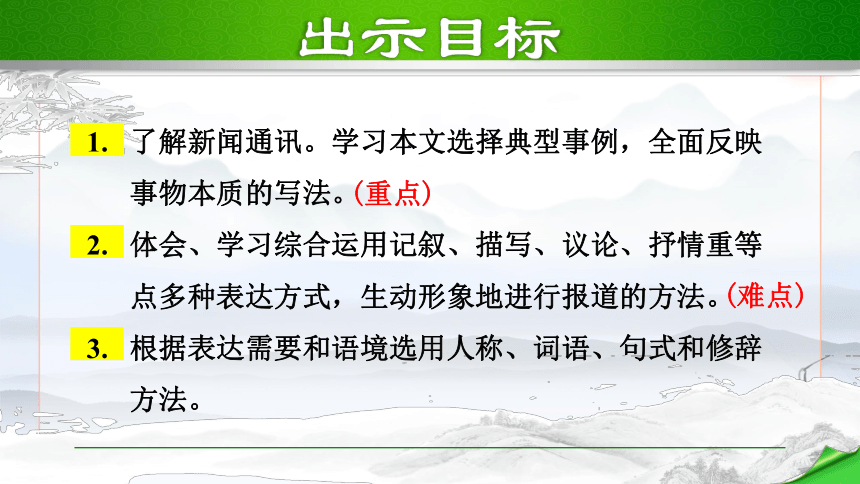 出示目标

1. 了解新闻通讯。学习本文选择典型事例，全面反映事物本质的写法。(重点)

2. 体会、学习综合运用记叙、描写、议论、抒情重等点多种表达方式，生动形象地进行报道的方法。(难点)

3. 根据表达需要和语境选用人称、词语、句式和修辞方法。